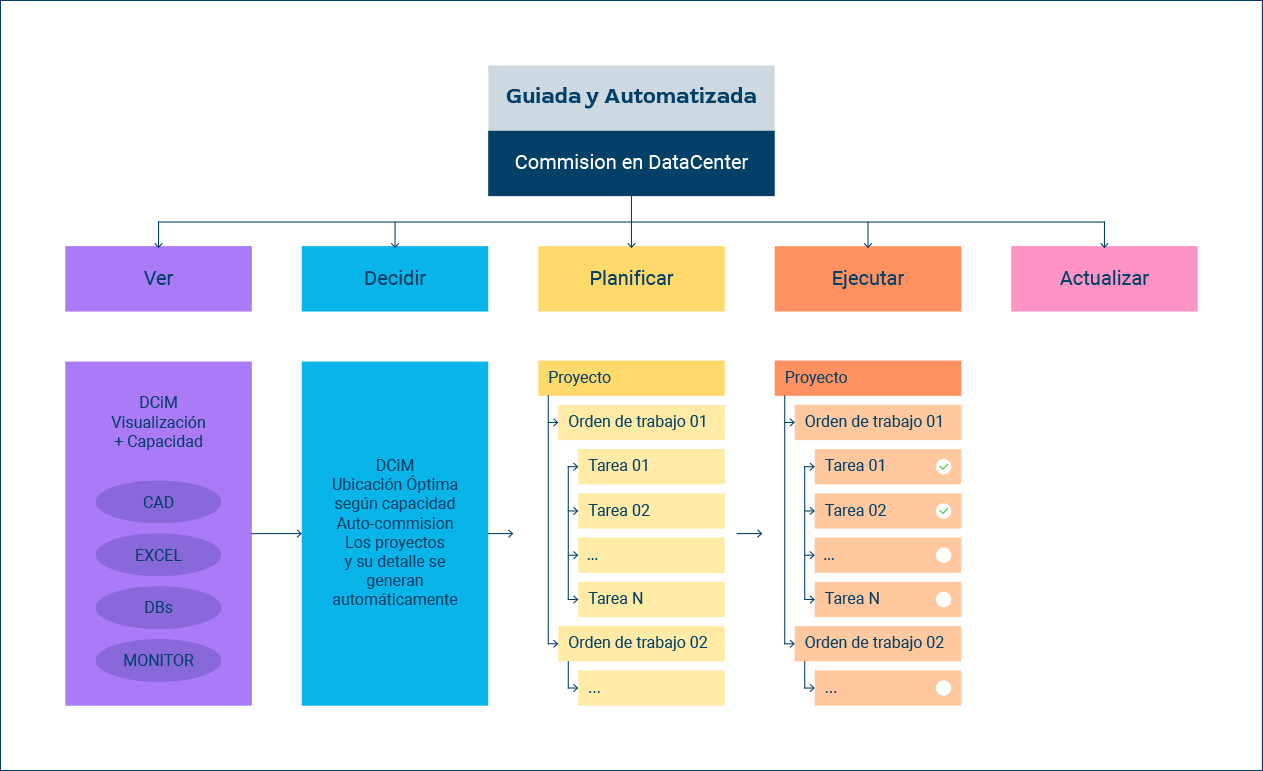 Guiada y Automatizada

Commision en DataCenter

Ver

Decidir

Planificar

Ejecutar

Actualizar

DCiM
Visualización
+ Capacidad

CAD

EXCEL

DBs

MONITOR

DCiM
Ubicación Óptima
según capacidad
Auto-commision
Los proyectos
y su detalle se
generan
automáticamente

Proyecto

Orden de trabajo 01

Tarea 01

Tarea 02

...

Tarea N

Orden de trabajo 02

...

Proyecto

Orden de trabajo 01

Tarea 01

Tarea 02

...

Tarea N

Orden de trabajo 02

...